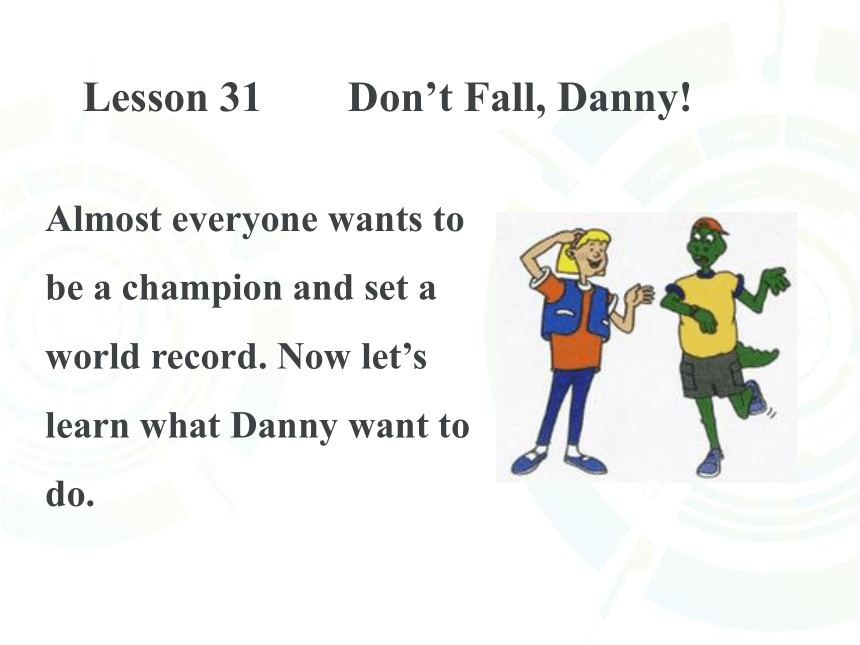 Lesson 31        Don’t Fall, Danny!

Almost everyone wants to be a champion and set a world record. Now let’s learn what Danny want to do.